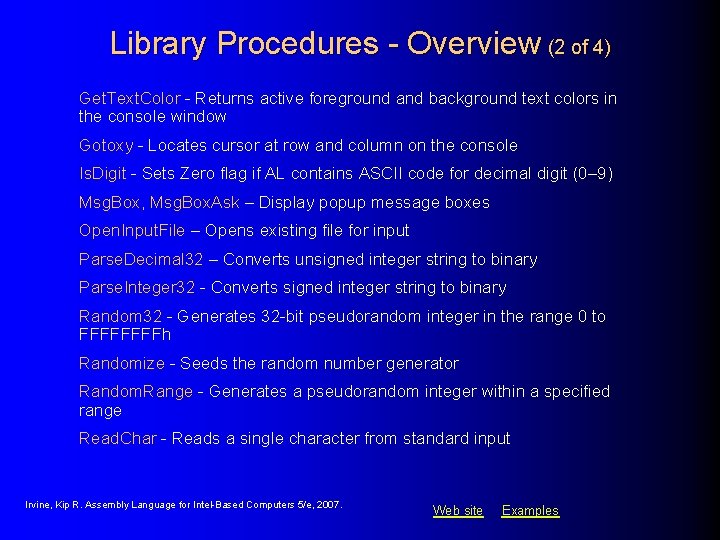 Library Procedures - Overview (2 of 4)

GetTextColor - Returns active foreground and background text colors in the console window

Gotoxy - Locates cursor at row and column on the console

IsDigit - Sets Zero flag if AL contains ASCII code for decimal digit (0–9)

MsgBox, MsgBoxAsk – Display popup message boxes

OpenInputFile – Opens existing file for input

ParseDecimal32 – Converts unsigned integer string to binary

ParseInteger32 - Converts signed integer string to binary

Random32 - Generates 32-bit pseudorandom integer in the range 0 to FFFFFFFFh

Randomize - Seeds the random number generator

RandomRange - Generates a pseudorandom integer within a specified range

ReadChar - Reads a single character from standard input

Irvine, Kip R. Assembly Language for Intel-Based Computers 5/e, 2007.

Web site Examples